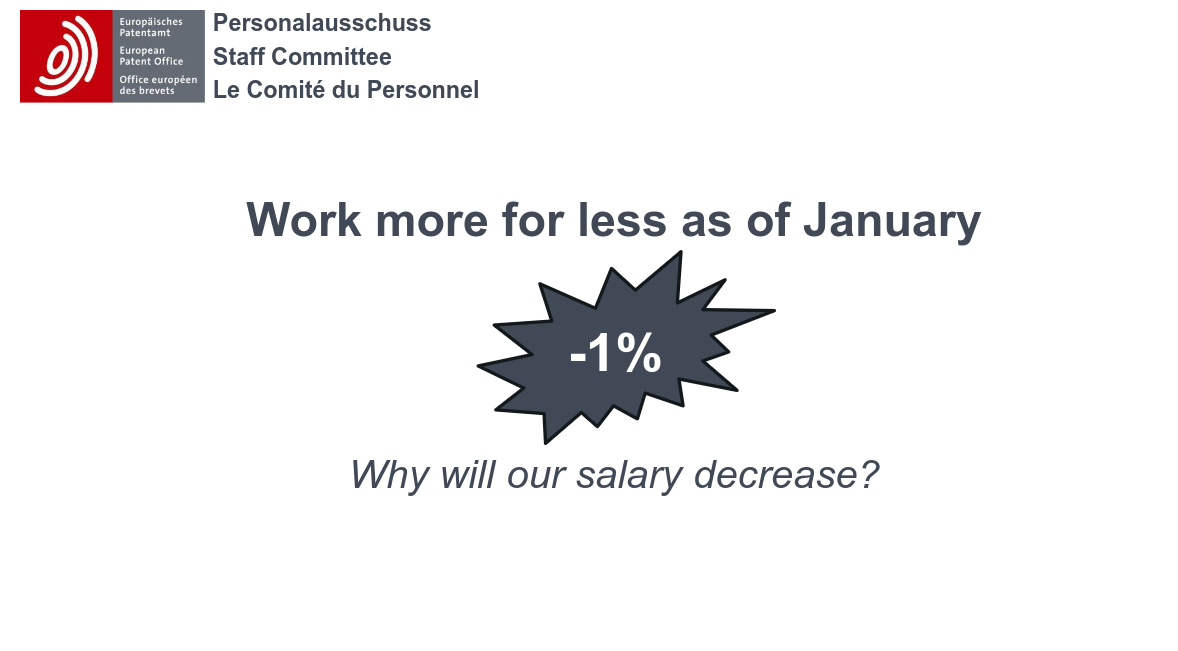 Europäisches Patentamt
European Patent Office
Office européen des brevets

Personalausschuss
Staff Committee
Le Comité du Personnel

Work more for less as of January

-1%

Why will our salary decrease?